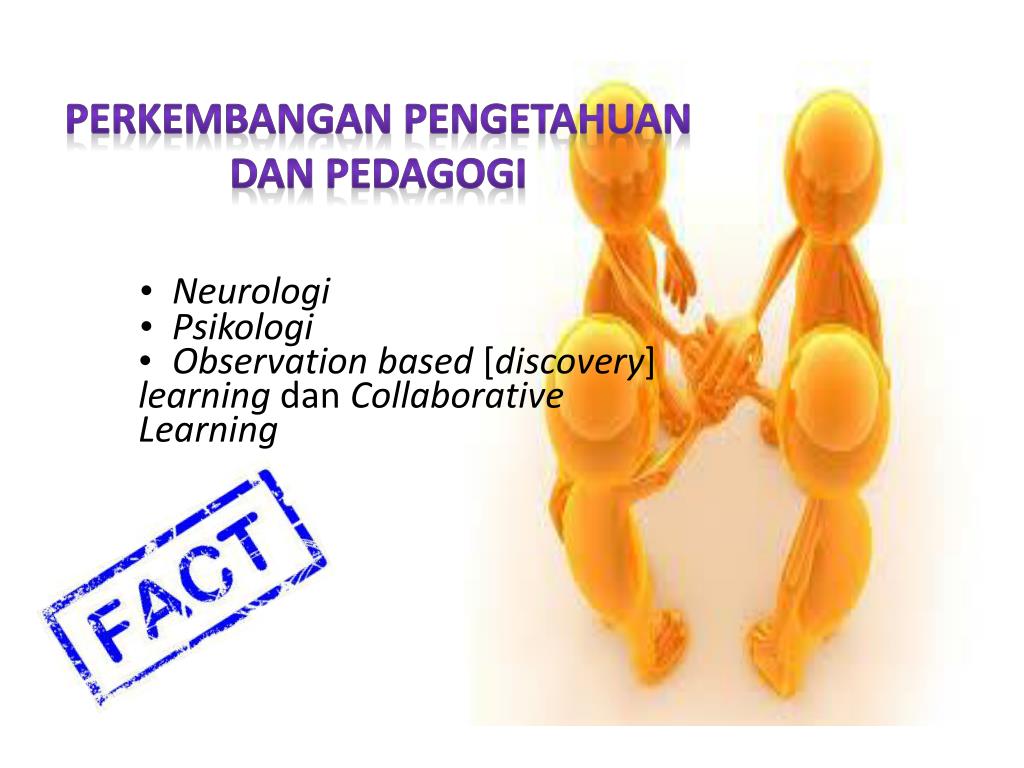 PERKEMBANGAN PENGETAHUAN DAN PEDAGOGI

• Neurologi
• Psikologi
• Observation based [discovery] learning dan Collaborative Learning

FACT